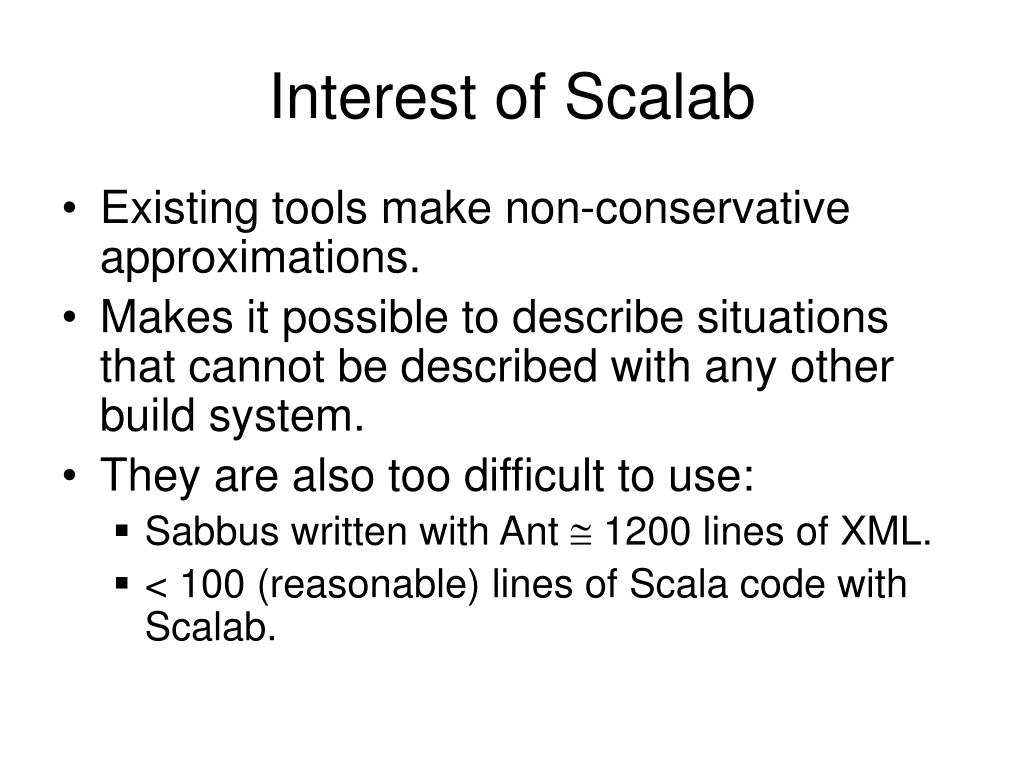 Interest of Scalab

• Existing tools make non-conservative approximations.
• Makes it possible to describe situations that cannot be described with any other build system.
• They are also too difficult to use:
▪ Sabbus written with Ant $\cong$ 1200 lines of XML.
▪ < 100 (reasonable) lines of Scala code with Scalab.